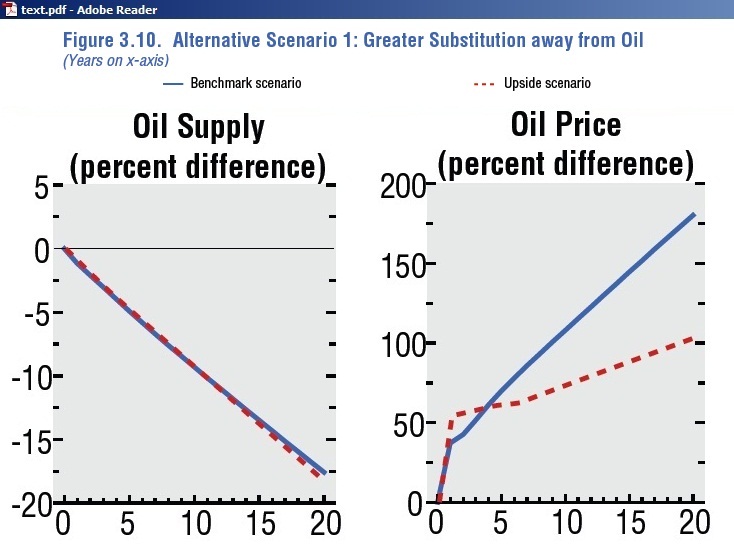 text.pdf - Adobe Reader

Figure 3.10. Alternative Scenario 1: Greater Substitution away from Oil
(Years on x-axis)

Benchmark scenario
Upside scenario

Oil Supply
(percent difference)

5
0
-5
-10
-15
-20
0
5
10
15
20

Oil Price
(percent difference)

200
150
100
50
0
0
5
10
15
20